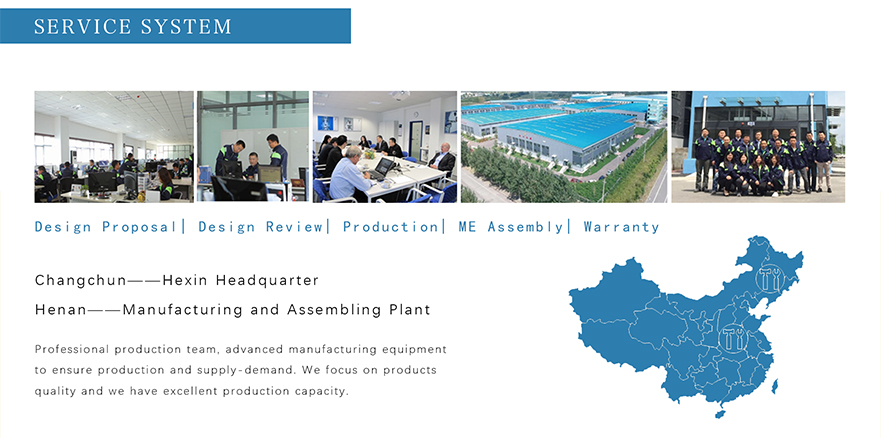 SERVICE SYSTEM

Design Proposal| Design Review| Production| ME Assembly| Warranty

Changchun——Hexin Headquarter

Henan——Manufacturing and Assembling Plant

Professional production team, advanced manufacturing equipment to ensure production and supply-demand. We focus on products quality and we have excellent production capacity.